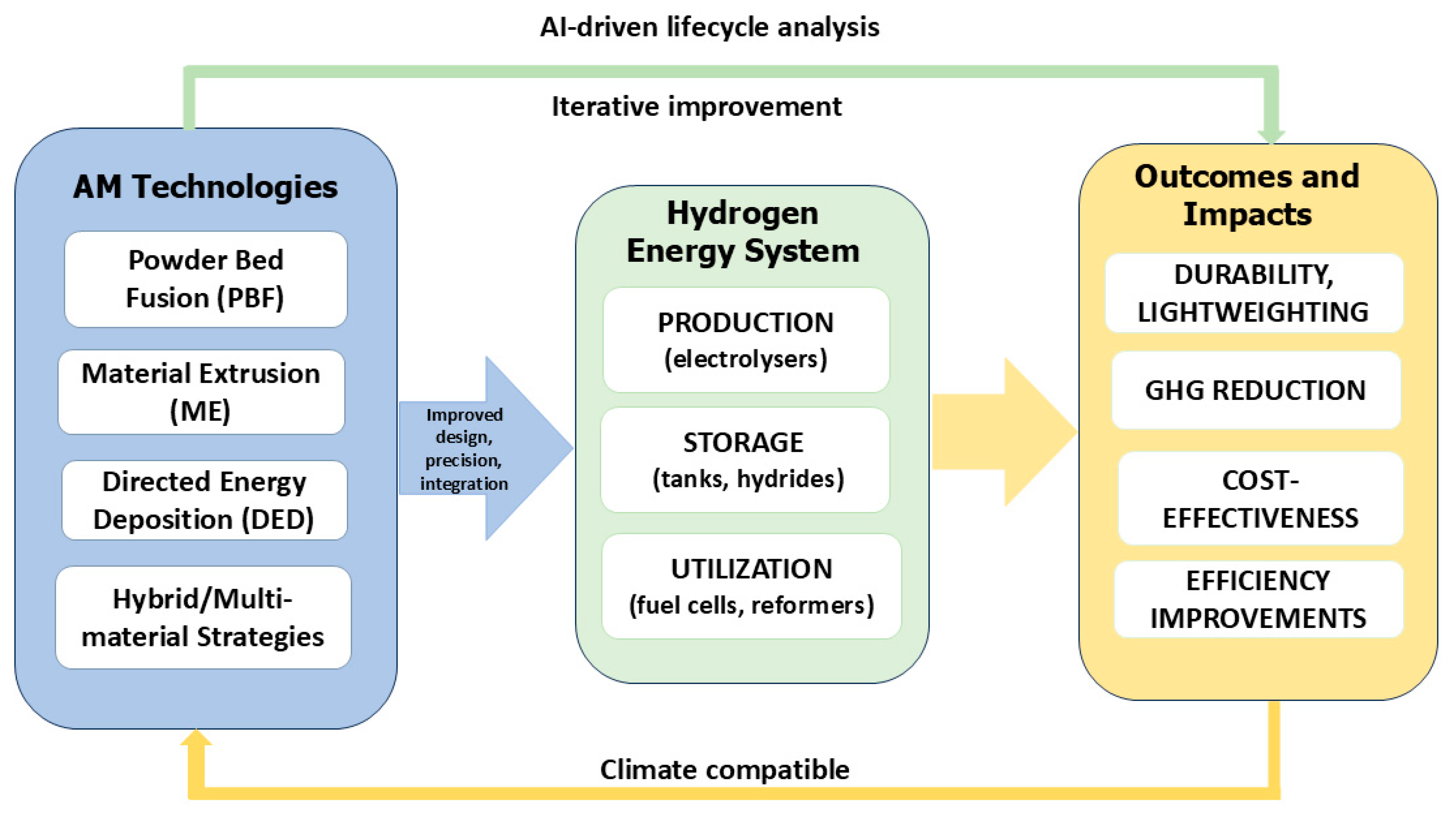 AI-driven lifecycle analysis

Iterative improvement

AM Technologies

Powder Bed Fusion (PBF)

Material Extrusion (ME)

Directed Energy Deposition (DED)

Hybrid/Multi-material Strategies

Improved design, precision, integration

Hydrogen Energy System

PRODUCTION (electrolysers)

STORAGE (tanks, hydrides)

UTILIZATION (fuel cells, reformers)

Outcomes and Impacts

DURABILITY, LIGHTWEIGHTING

GHG REDUCTION

COST-EFFECTIVENESS

EFFICIENCY IMPROVEMENTS

Climate compatible